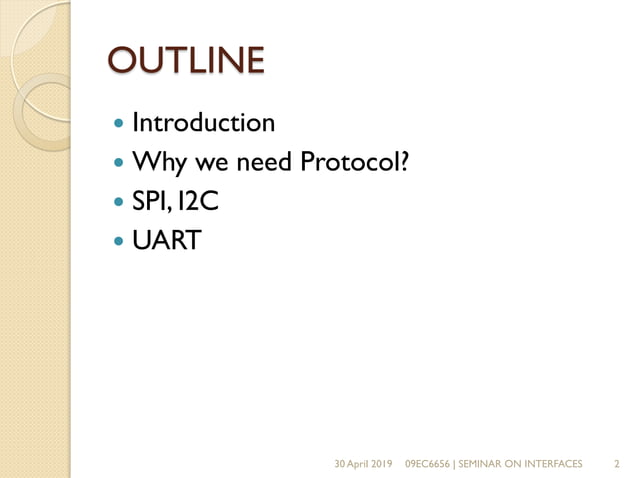 OUTLINE

- Introduction
- Why we need Protocol?
- SPI, I2C
- UART

30 April 2019 09EC6656 | SEMINAR ON INTERFACES 2